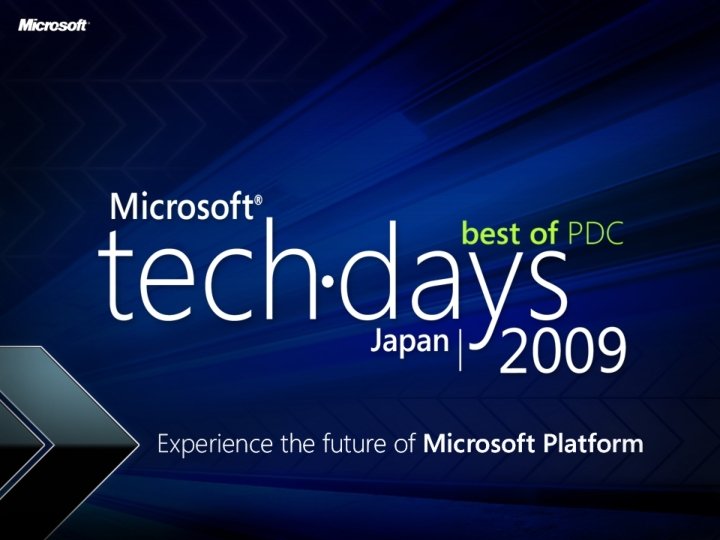 Microsoft

Microsoft®
best of PDC
tech·days
Japan | 2009

Experience the future of Microsoft Platform